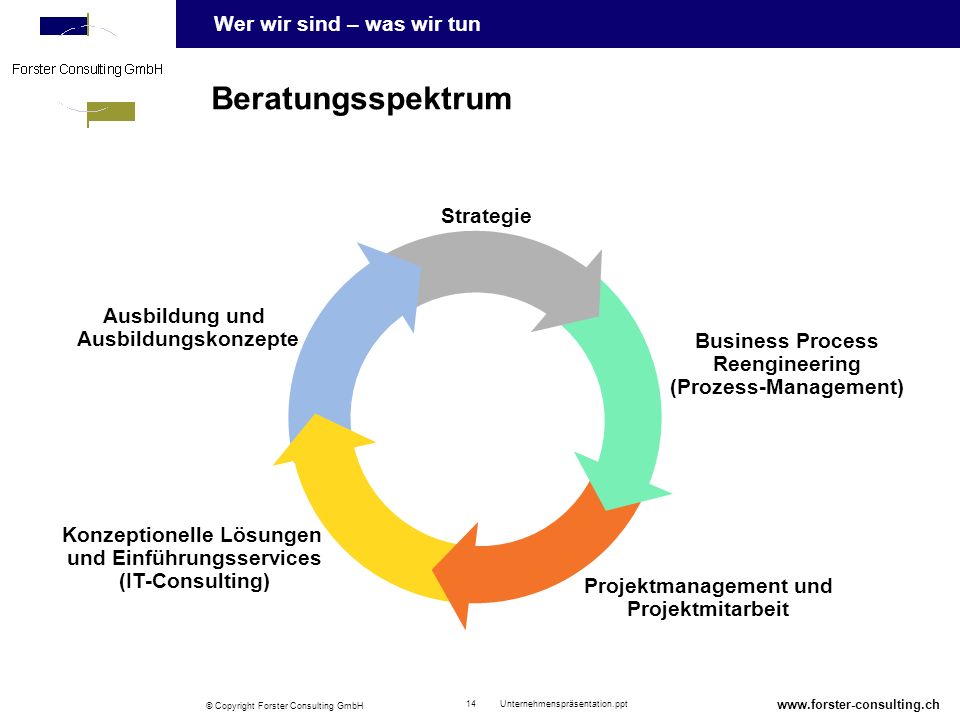 Forster Consulting GmbH

Wer wir sind – was wir tun

Beratungsspektrum

Strategie

Business Process Reengineering (Prozess-Management)

Projektmanagement und Projektmitarbeit

Konzeptionelle Lösungen und Einführungsservices (IT-Consulting)

Ausbildung und Ausbildungskonzepte

© Copyright Forster Consulting GmbH

14

Unternehmenspräsentation.ppt

www.forster-consulting.ch